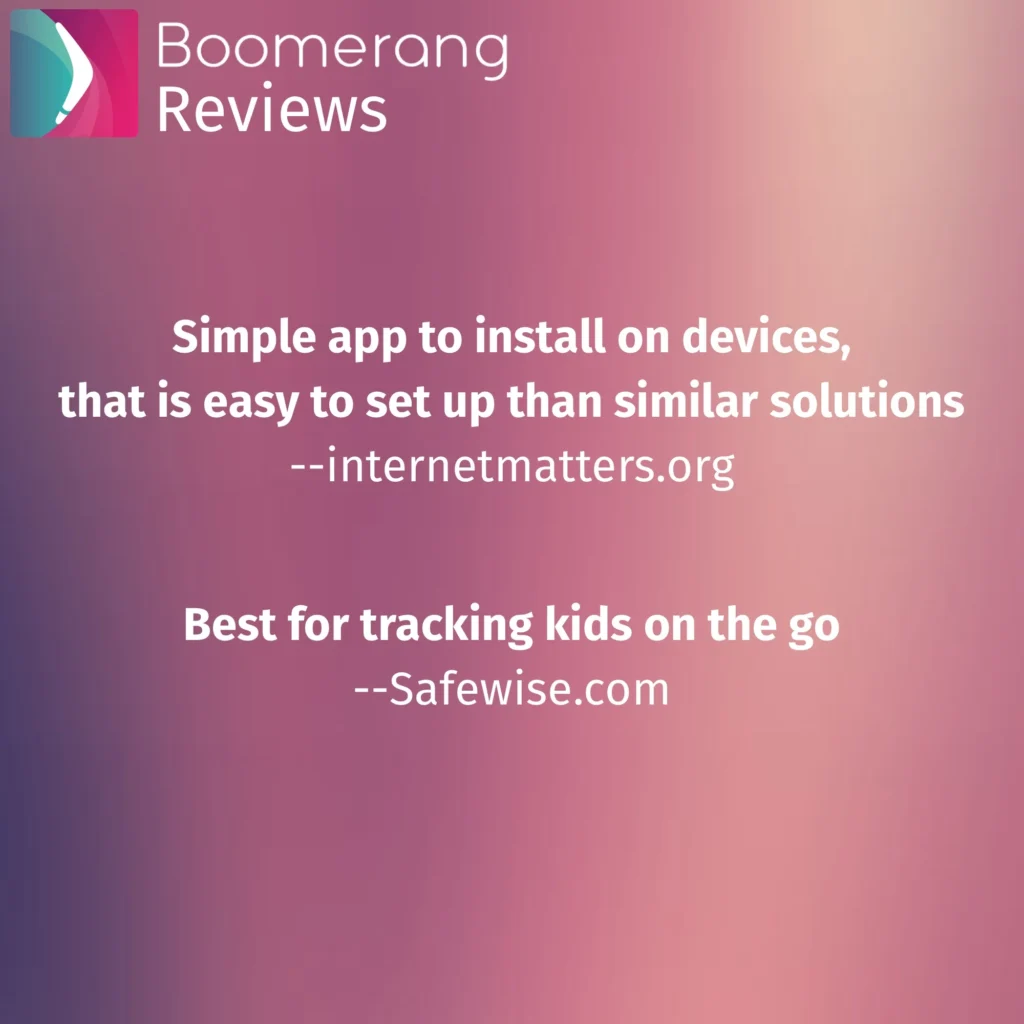 Boomerang
Reviews

Simple app to install on devices, that is easy to set up than similar solutions
--internetmatters.org

Best for tracking kids on the go
--Safewise.com